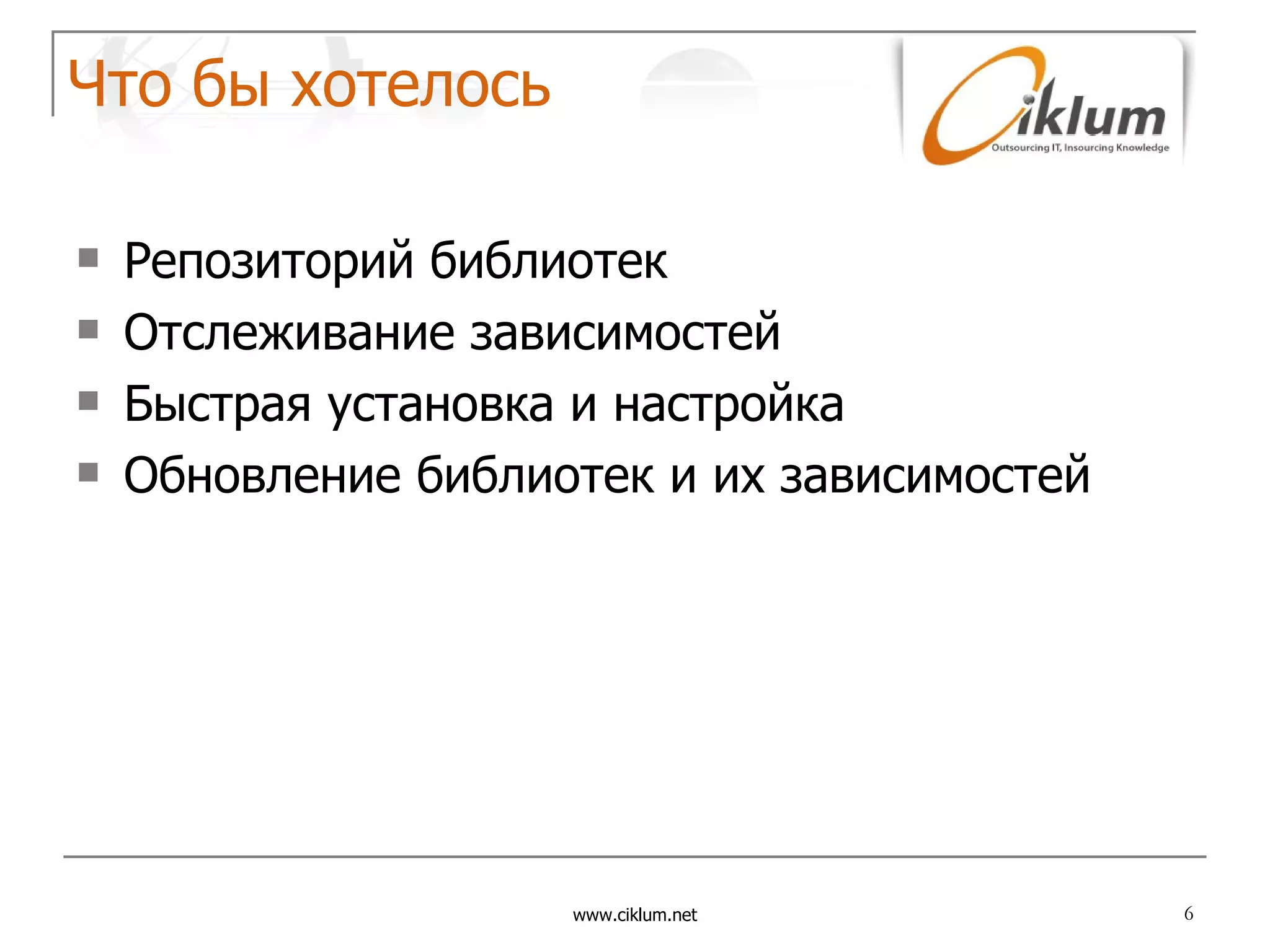 Что бы хотелось

Ciklum
Outsourcing IT, Insourcing Knowledge

- Репозиторий библиотек
- Отслеживание зависимостей
- Быстрая установка и настройка
- Обновление библиотек и их зависимостей

www.ciklum.net

6